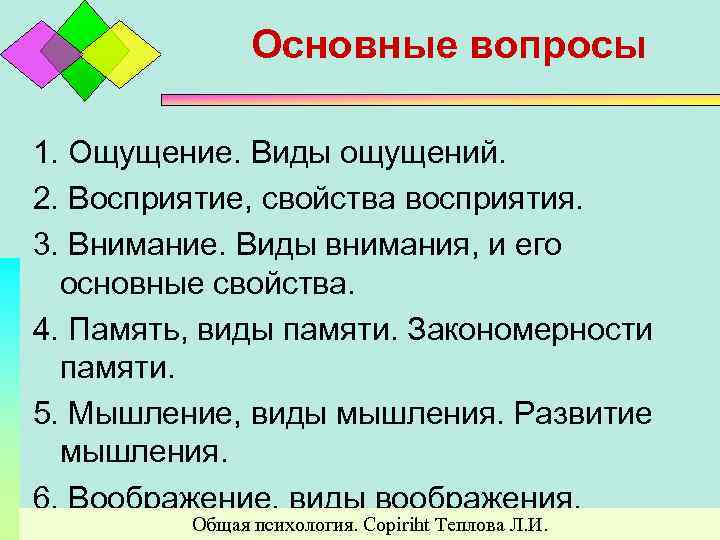 Основные вопросы

1. Ощущение. Виды ощущений.

2. Восприятие, свойства восприятия.

3. Внимание. Виды внимания, и его основные свойства.

4. Память, виды памяти. Закономерности памяти.

5. Мышление, виды мышления. Развитие мышления.

6. Воображение, виды воображения.

Общая психология. Copiriht Теплова Л.И.